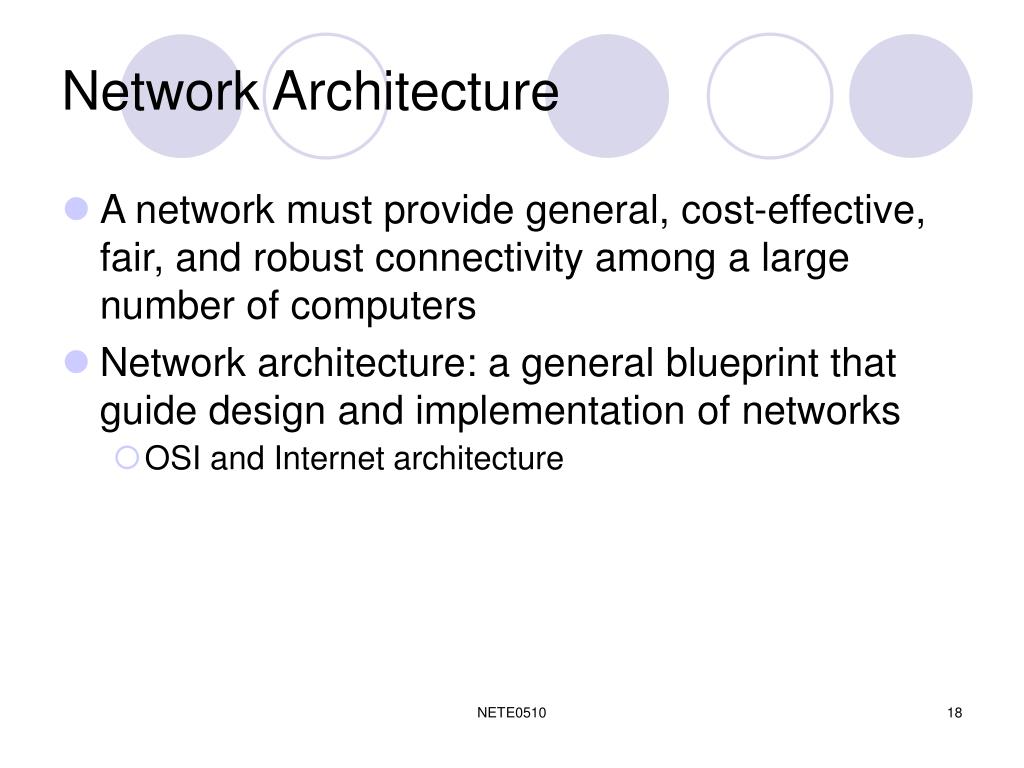 Network Architecture

A network must provide general, cost-effective, fair, and robust connectivity among a large number of computers

Network architecture: a general blueprint that guide design and implementation of networks

OSI and Internet architecture

NETE0510

18